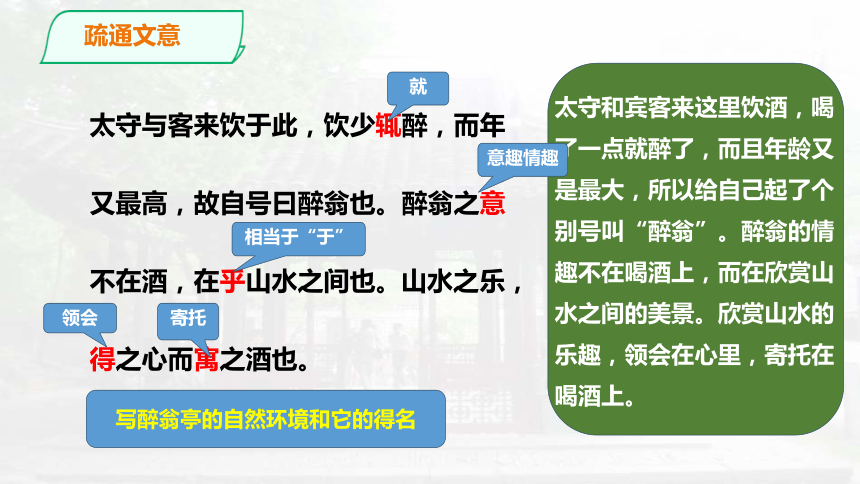 疏通文意

就

太守与客来饮于此，饮少辄醉，而年

意趣情趣

又最高，故自号曰醉翁也。醉翁之意

相当于“于”

不在酒，在乎山水之间也。山水之乐，

领会　寄托

得之心而寓之酒也。

写醉翁亭的自然环境和它的得名

太守和宾客来这里饮酒，喝了一点就醉了，而且年龄又是最大，所以给自己起了个别号叫“醉翁”。醉翁的情趣不在喝酒上，而在欣赏山水之间的美景。欣赏山水的乐趣，领会在心里，寄托在喝酒上。